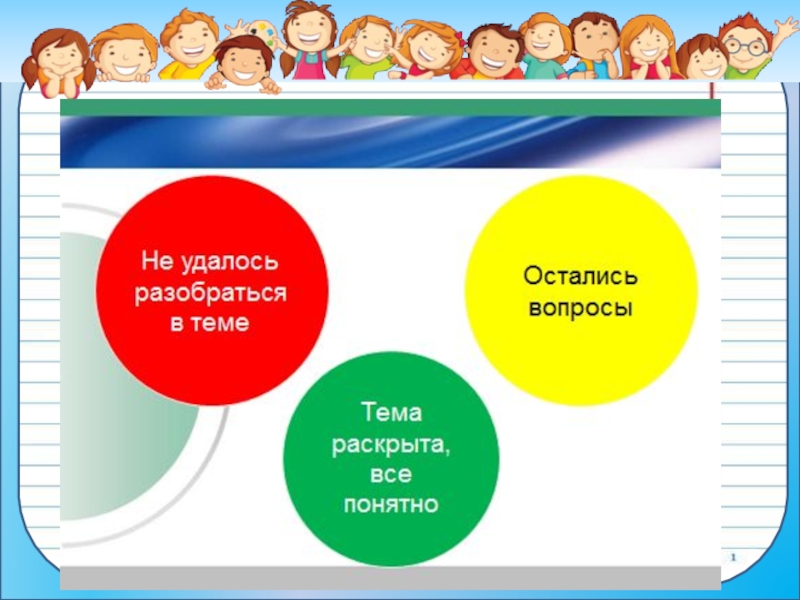 Не удалось разобраться в теме

Остались вопросы

Тема раскрыта, все понятно

1